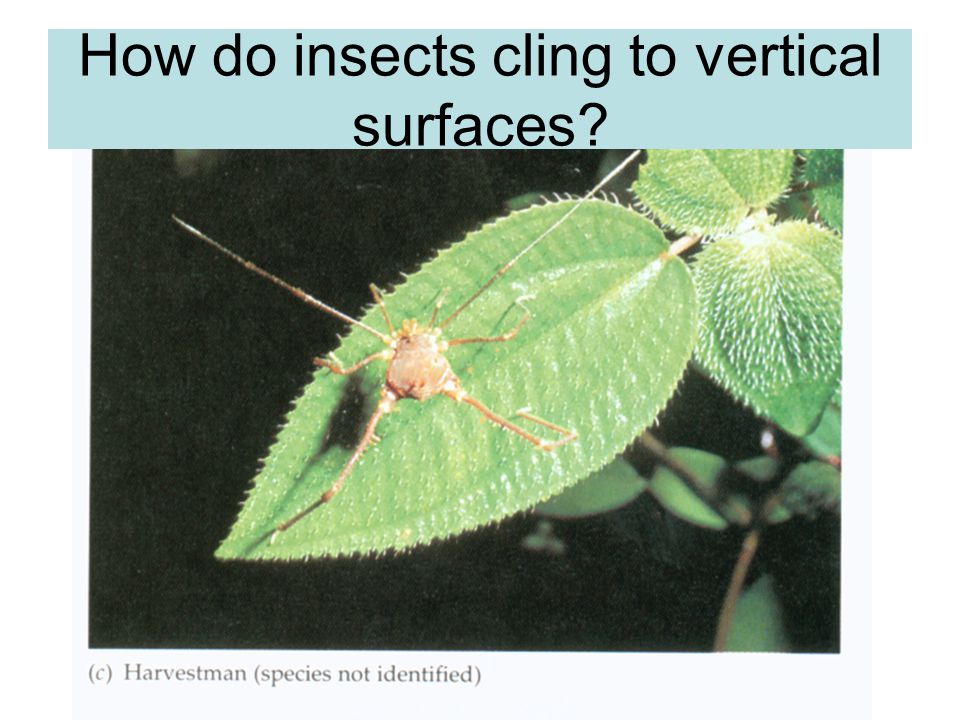 How do insects cling to vertical surfaces?

(c) Harvestman (species not identified)